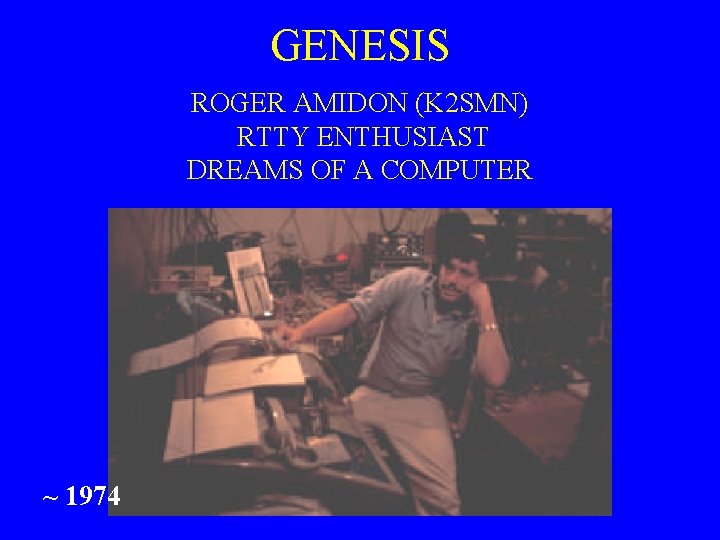 GENESIS

ROGER AMIDON (K2SMN)
RTTY ENTHUSIAST
DREAMS OF A COMPUTER

~ 1974